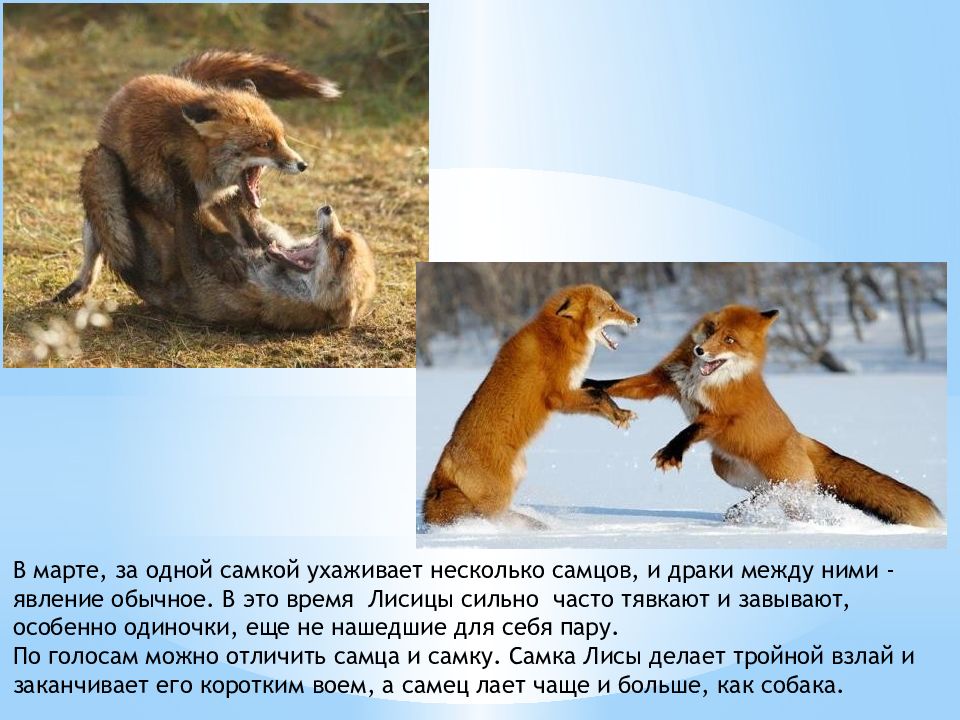 В марте, за одной самкой ухаживает несколько самцов, и драки между ними - явление обычное. В это время Лисицы сильно часто тявкают и завывают, особенно одиночки, еще не нашедшие для себя пару.
По голосам можно отличить самца и самку. Самка Лисы делает тройной взлай и заканчивает его коротким воем, а самец лает чаще и больше, как собака.